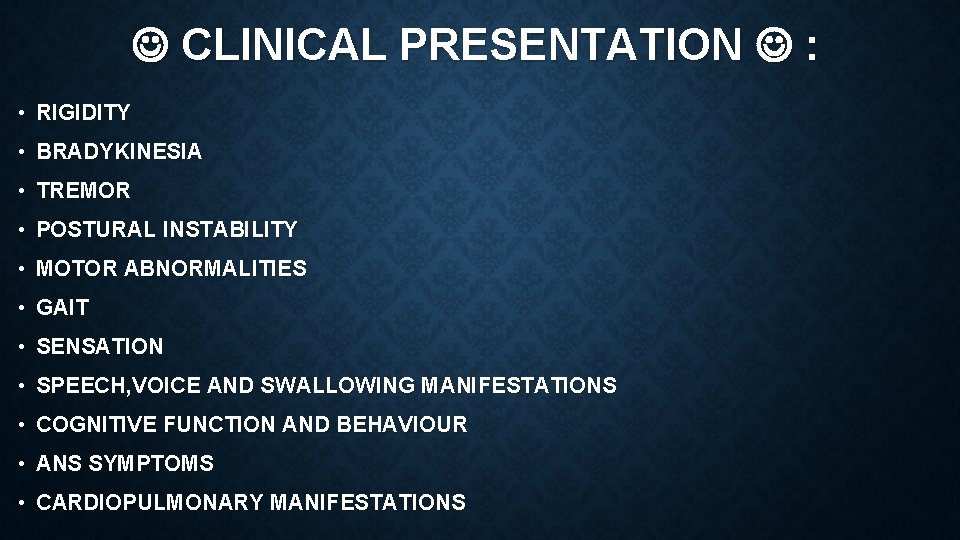 ☺ CLINICAL PRESENTATION ☺ :

• RIGIDITY
• BRADYKINESIA
• TREMOR
• POSTURAL INSTABILITY
• MOTOR ABNORMALITIES
• GAIT
• SENSATION
• SPEECH,VOICE AND SWALLOWING MANIFESTATIONS
• COGNITIVE FUNCTION AND BEHAVIOUR
• ANS SYMPTOMS
• CARDIOPULMONARY MANIFESTATIONS